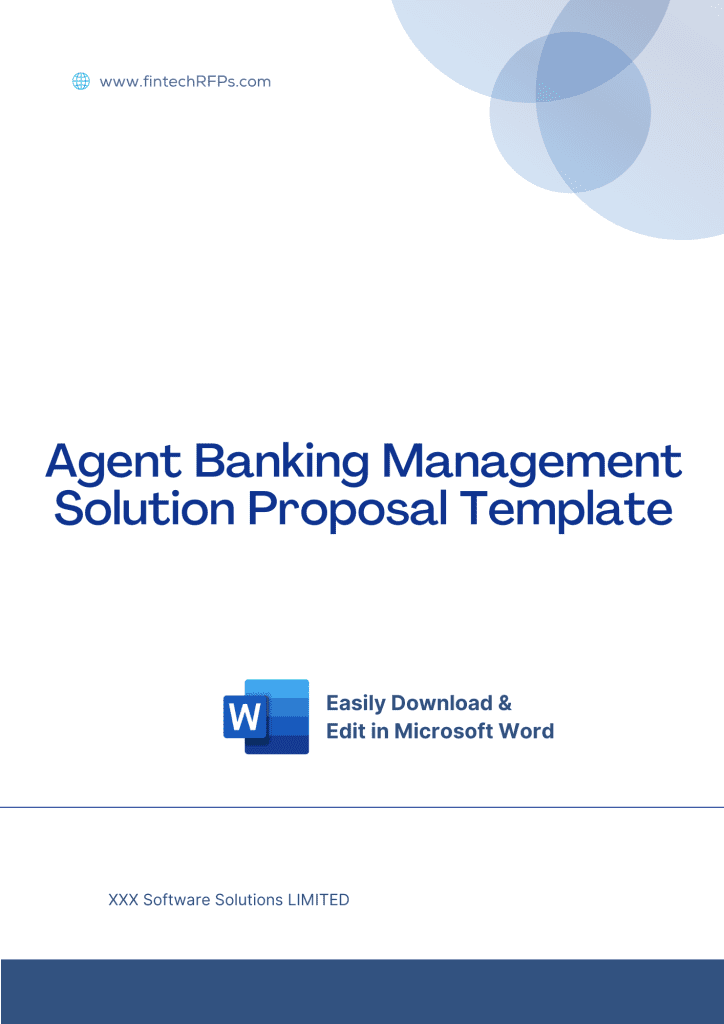 www.fintechRFPs.com

Agent Banking Management Solution Proposal Template

W

Easily Download & Edit in Microsoft Word

XXX Software Solutions LIMITED